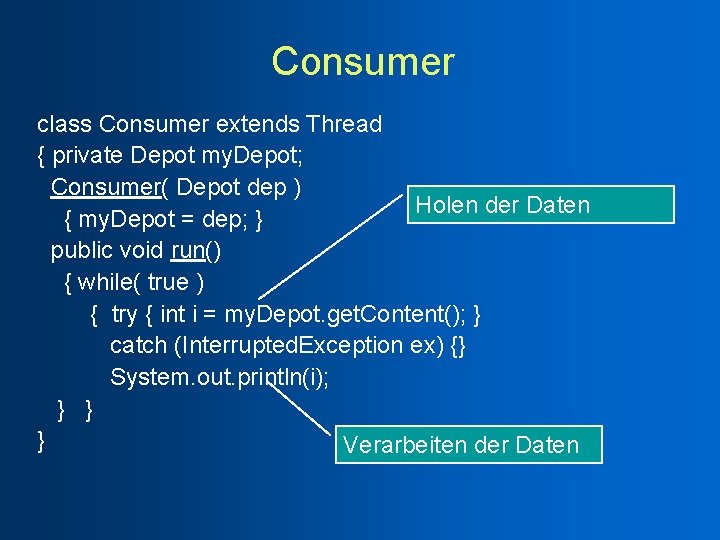 Consumer

class Consumer extends Thread
{ private Depot myDepot;
  Consumer( Depot dep )
    { myDepot = dep; }
  public void run()
    { while( true )
        {  try { int i = myDepot.getContent(); }
           catch (InterruptedException ex) {}
           System.out.println(i);
     }  }
}

Holen der Daten

Verarbeiten der Daten